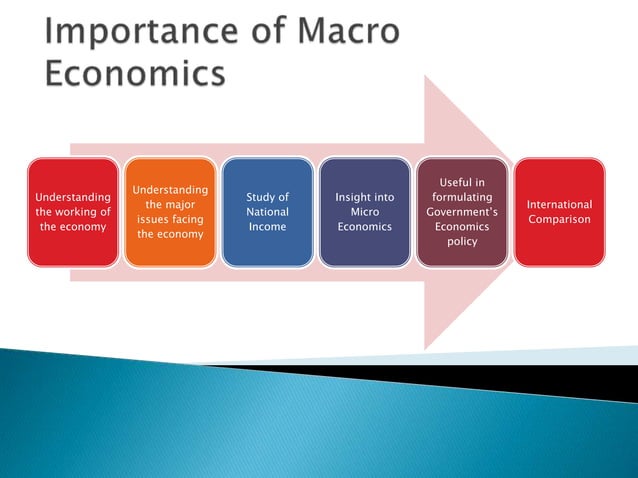 Importance of Macro Economics

Understanding the working of the economy

Understanding the major issues facing the economy

Study of National Income

Insight into Micro Economics

Useful in formulating Government's Economics policy

International Comparison